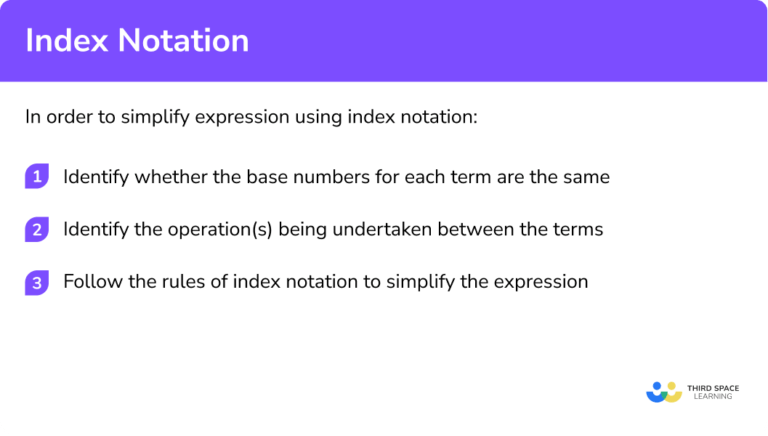 Index Notation

In order to simplify expression using index notation:

1 Identify whether the base numbers for each term are the same

2 Identify the operation(s) being undertaken between the terms

3 Follow the rules of index notation to simplify the expression

THIRD SPACE LEARNING